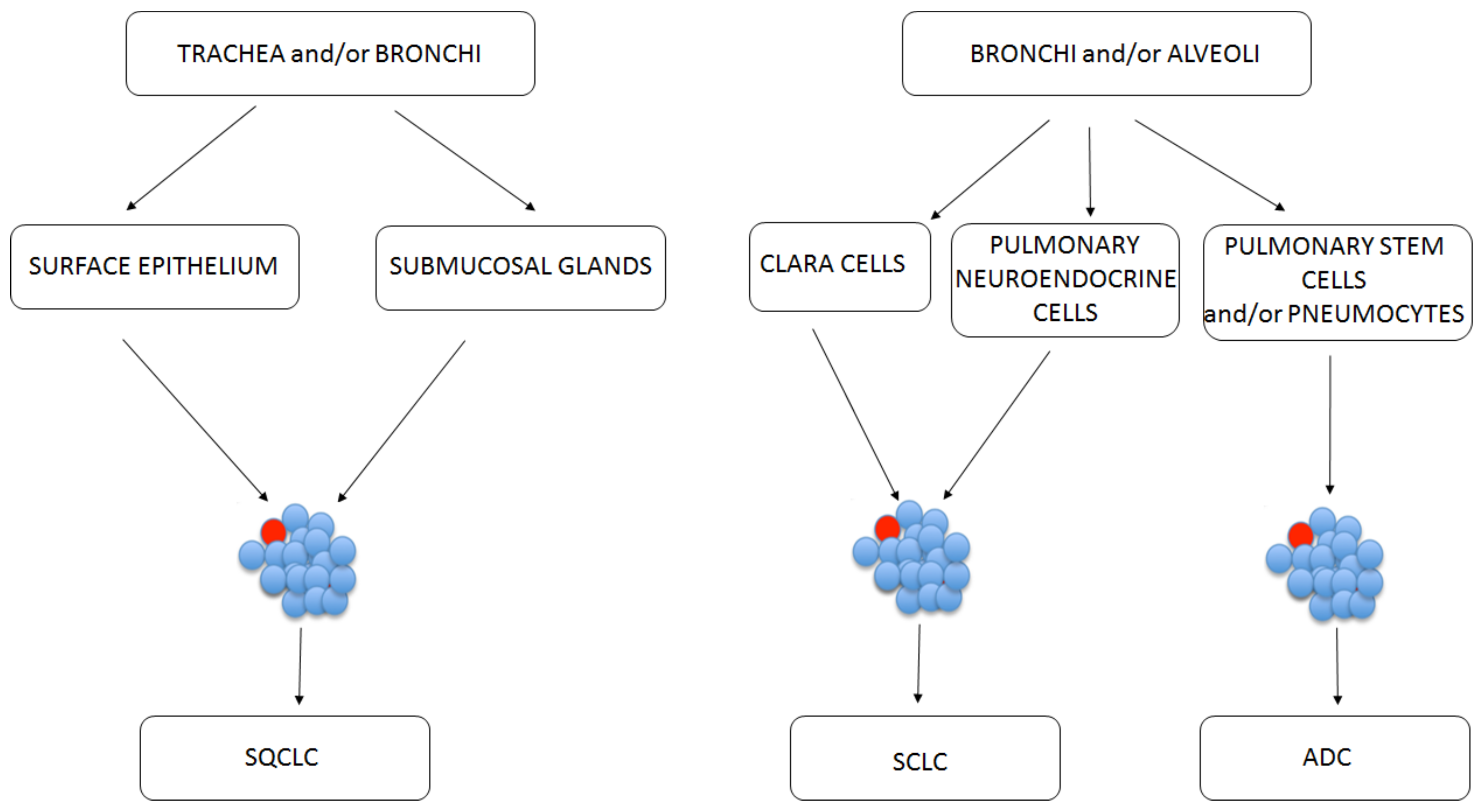 TRACHEA and/or BRONCHI

SURFACE EPITHELIUM

SUBMUCOSAL GLANDS

SQCLC

BRONCHI and/or ALVEOLI

CLARA CELLS

PULMONARY NEUROENDOCRINE CELLS

PULMONARY STEM CELLS and/or PNEUMOCYTES

SCLC

ADC